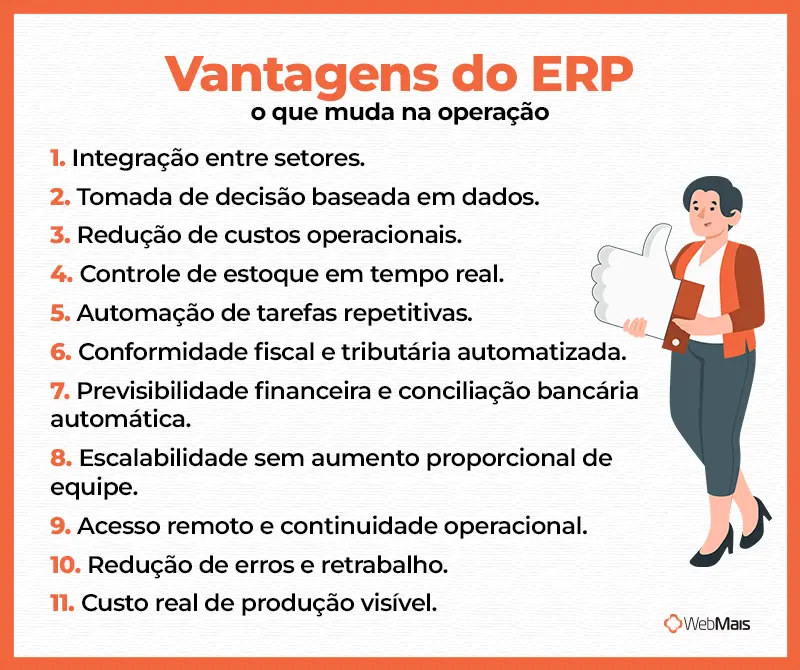 Vantagens do ERP
o que muda na operação

1. Integração entre setores.
2. Tomada de decisão baseada em dados.
3. Redução de custos operacionais.
4. Controle de estoque em tempo real.
5. Automação de tarefas repetitivas.
6. Conformidade fiscal e tributária automatizada.
7. Previsibilidade financeira e conciliação bancária automática.
8. Escalabilidade sem aumento proporcional de equipe.
9. Acesso remoto e continuidade operacional.
10. Redução de erros e retrabalho.
11. Custo real de produção visível.

WebMais